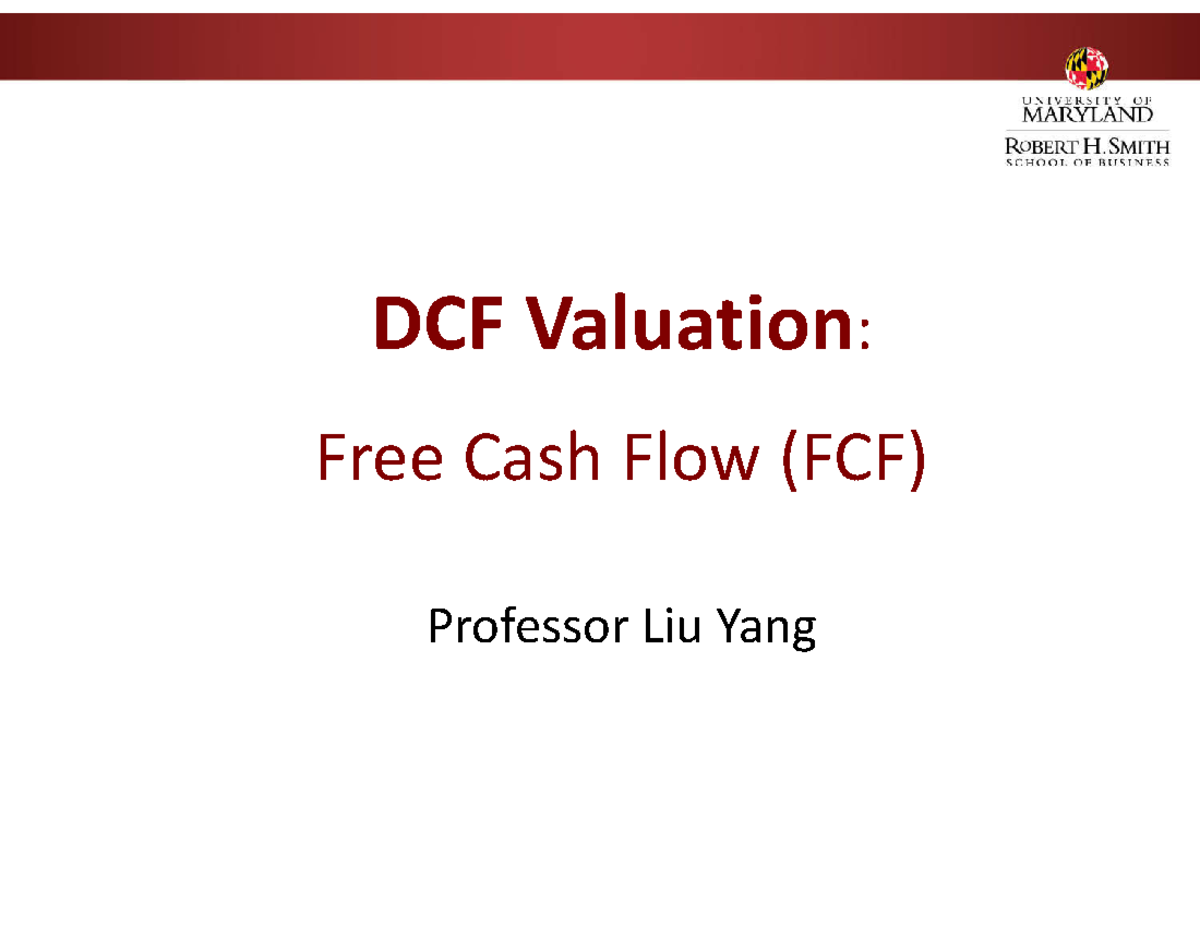 UNIVERSITY OF MARYLAND
ROBERT H. SMITH SCHOOL OF BUSINESS

DCF Valuation:

Free Cash Flow (FCF)

Professor Liu Yang